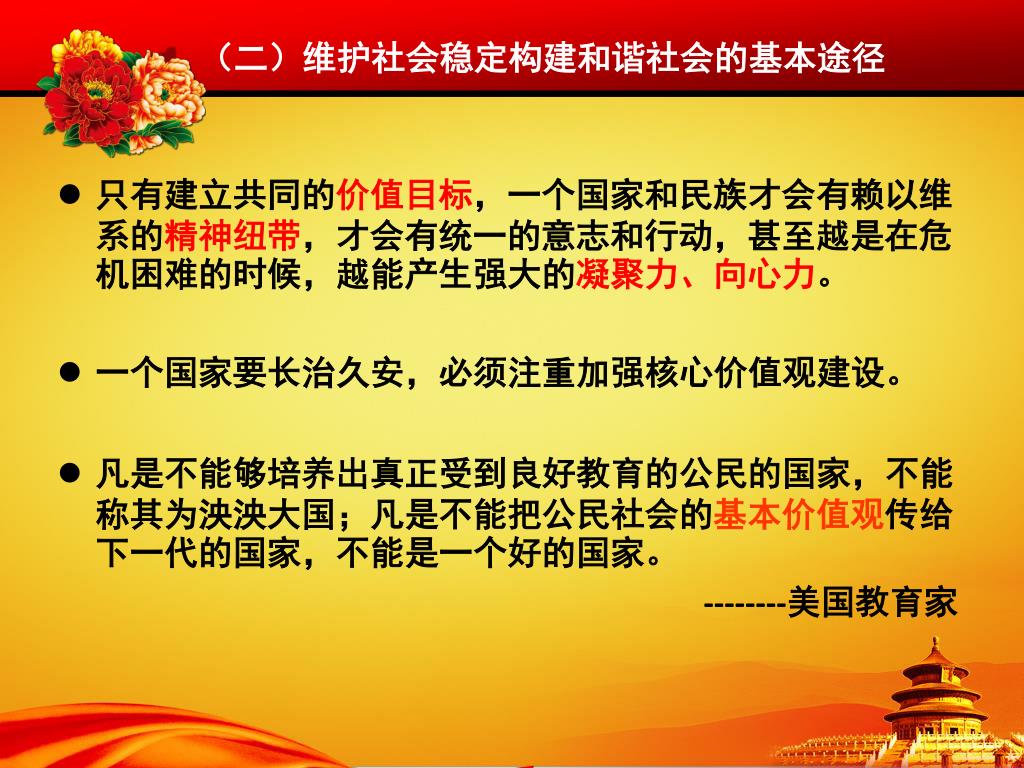 （二）维护社会稳定构建和谐社会的基本途径

● 只有建立共同的价值目标，一个国家和民族才会有赖以维系的精神纽带，才会有统一的意志和行动，甚至越是在危机困难的时候，越能产生强大的凝聚力、向心力。

● 一个国家要长治久安，必须注重加强核心价值观建设。

● 凡是不能够培养出真正受到良好教育的公民的国家，不能称其为泱泱大国；凡是不能把公民社会的基本价值观传给下一代的国家，不能是一个好的国家。

--------美国教育家